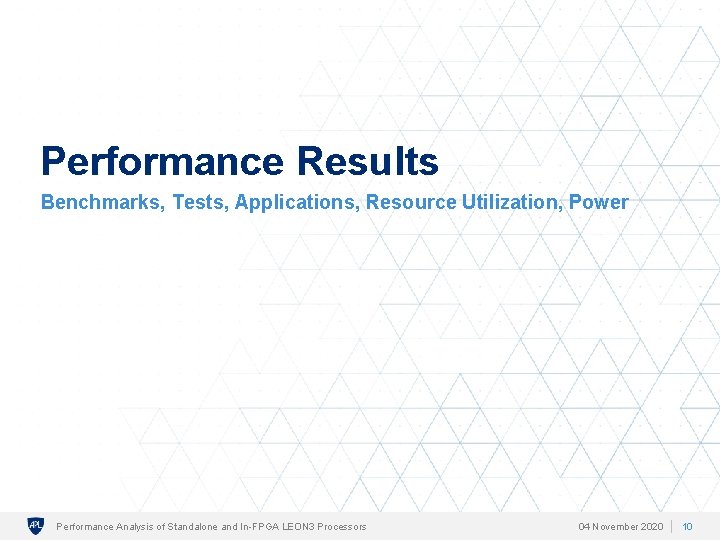 Performance Results

Benchmarks, Tests, Applications, Resource Utilization, Power

APL

Performance Analysis of Standalone and In-FPGA LEON3 Processors

04 November 2020 | 10